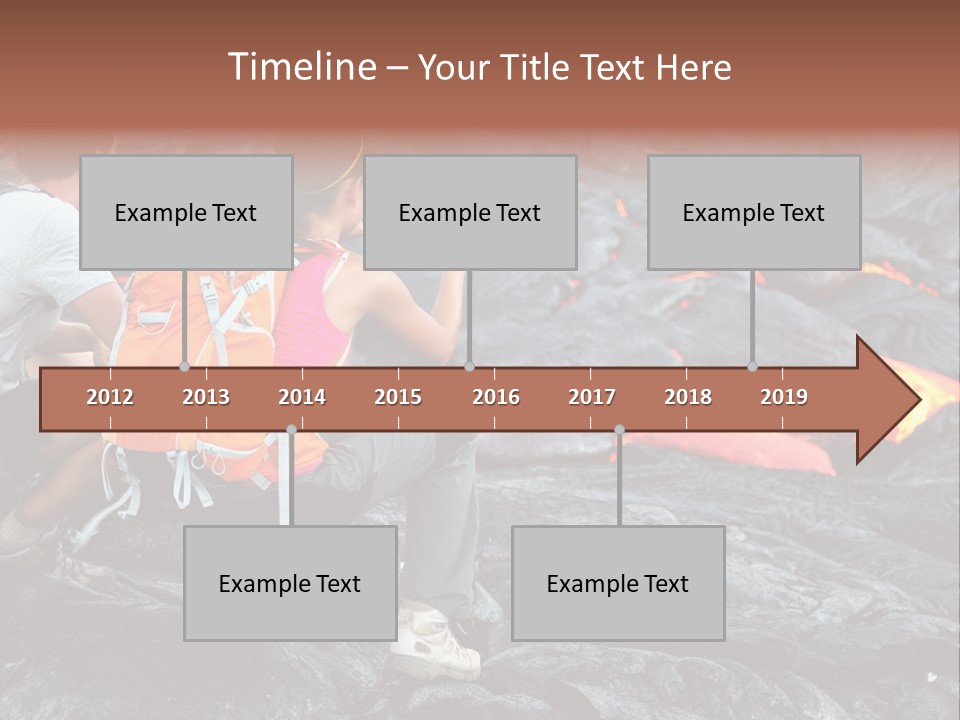 Timeline – Your Title Text Here

Example Text

Example Text

Example Text

2012 2013 2014 2015 2016 2017 2018 2019

Example Text

Example Text